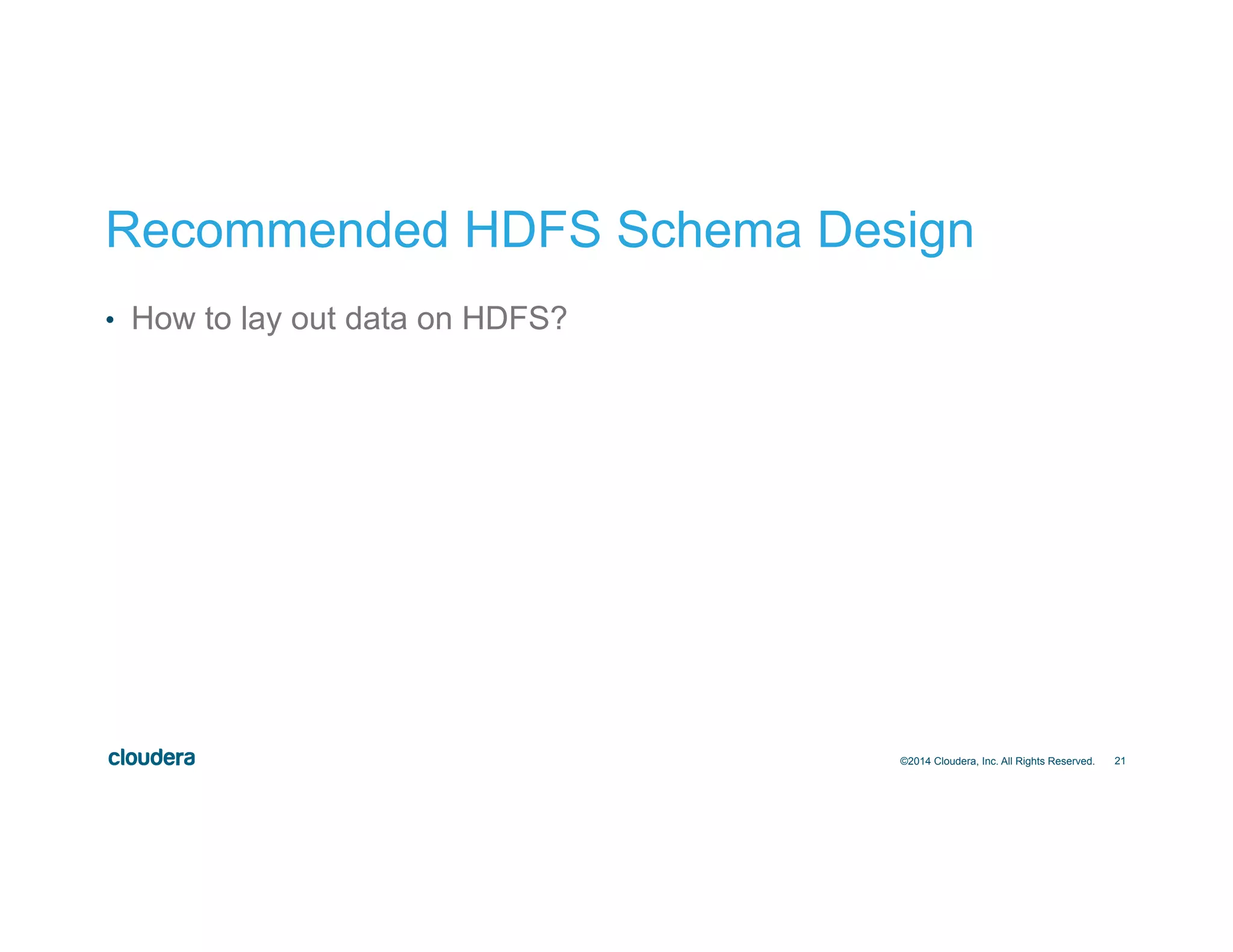 Recommended HDFS Schema Design

• How to lay out data on HDFS?

cloudera

©2014 Cloudera, Inc. All Rights Reserved. 21